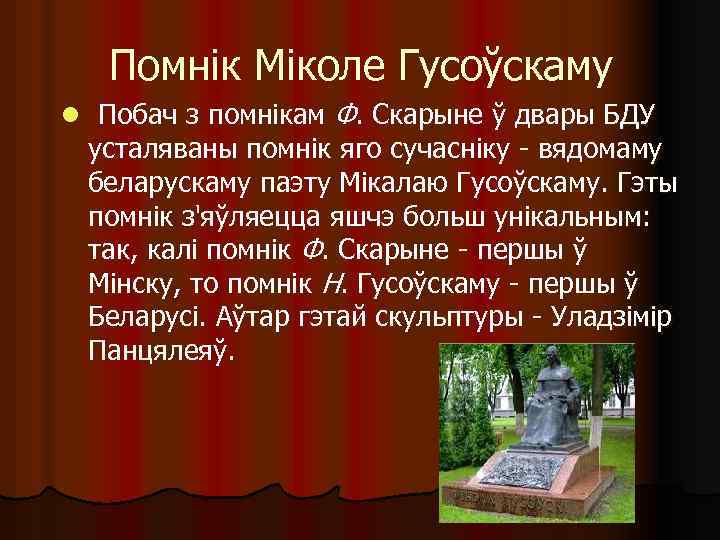 Помнік Міколе Гусоўскаму

Побач з помнікам Ф. Скарыне ў двары БДУ усталяваны помнік яго сучасніку - вядомаму беларускаму паэту Мікалаю Гусоўскаму. Гэты помнік з'яўляецца яшчэ больш унікальным: так, калі помнік Ф. Скарыне - першы ў Мінску, то помнік Н. Гусоўскаму - першы ў Беларусі. Аўтар гэтай скульптуры - Уладзімір Панцялееў.